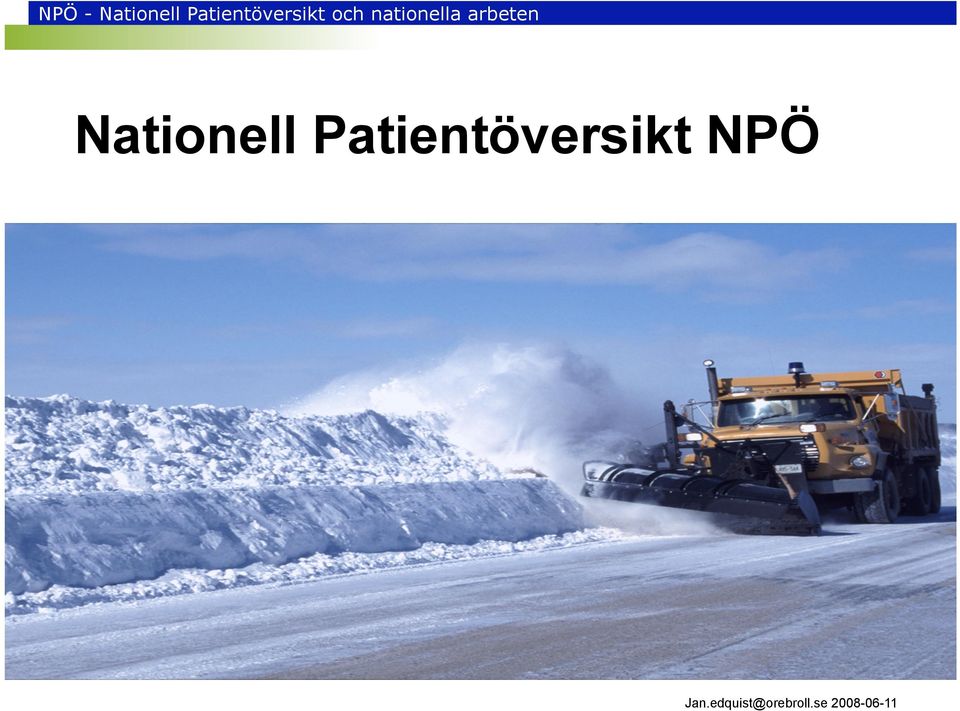 NPÖ - Nationell Patientöversikt och nationella arbeten

Nationell Patientöversikt NPÖ

Jan.edquist@orebroll.se 2008-06-11